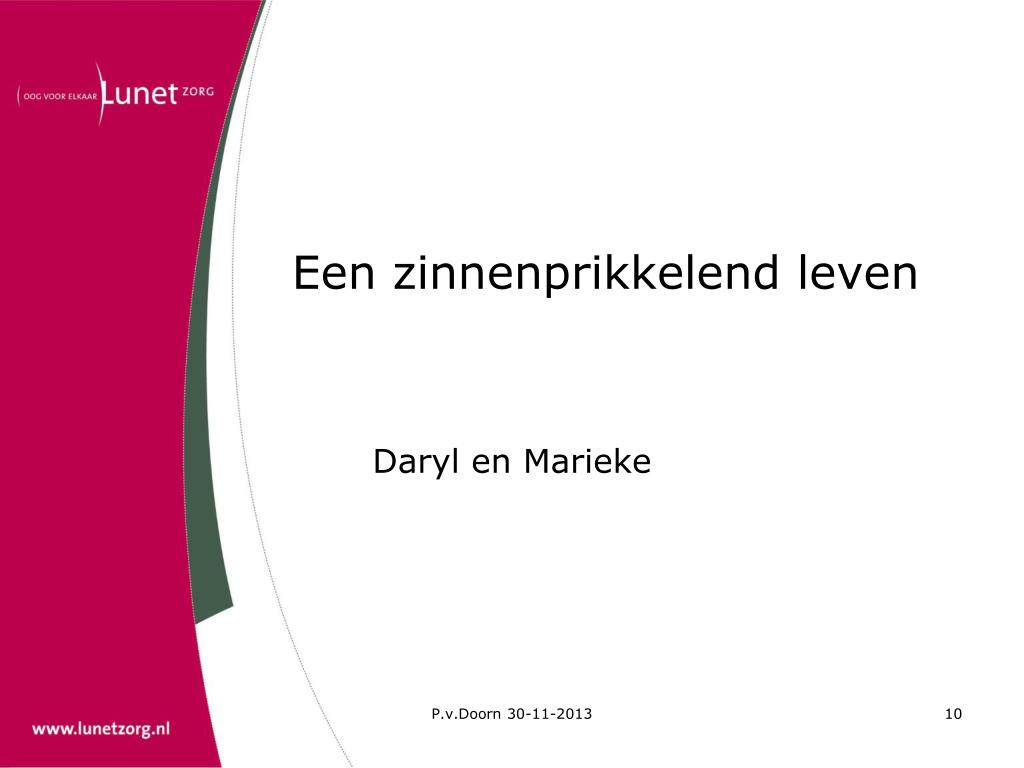 OOG VOOR ELKAAR Lunet ZORG

Een zinnenprikkelend leven

Daryl en Marieke

www.lunetzorg.nl

P.v.Doorn 30-11-2013

10